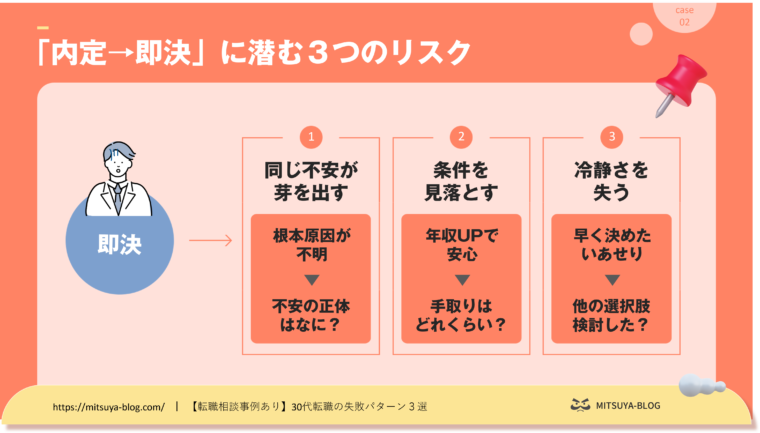 case
02

「内定→即決」に潜む３つのリスク

即決

1
同じ不安が芽を出す

根本原因が不明
▼
不安の正体はなに？

2
条件を見落とす

年収UPで安心
▼
手取りはどれくらい？

3
冷静さを失う

早く決めたいあせり
▼
他の選択肢検討した？

https://mitsuya-blog.com/ | 【転職相談事例あり】30代転職の失敗パターン３選

MITSUYA-BLOG